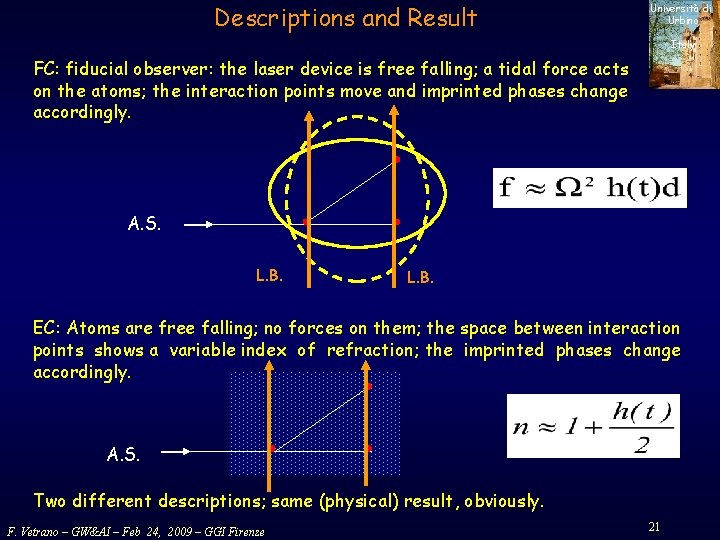 Descriptions and Result

Università di Urbino Italy

FC: fiducial observer: the laser device is free falling; a tidal force acts on the atoms; the interaction points move and imprinted phases change accordingly.

A.S.

L.B.

L.B.

$f \approx \Omega^2 h(t)d$

EC: Atoms are free falling; no forces on them; the space between interaction points shows a variable index of refraction; the imprinted phases change accordingly.

A.S.

$n \approx 1 + \frac{h(t)}{2}$

Two different descriptions; same (physical) result, obviously.

F. Vetrano – GW&AI – Feb 24, 2009 – GGI Firenze

21